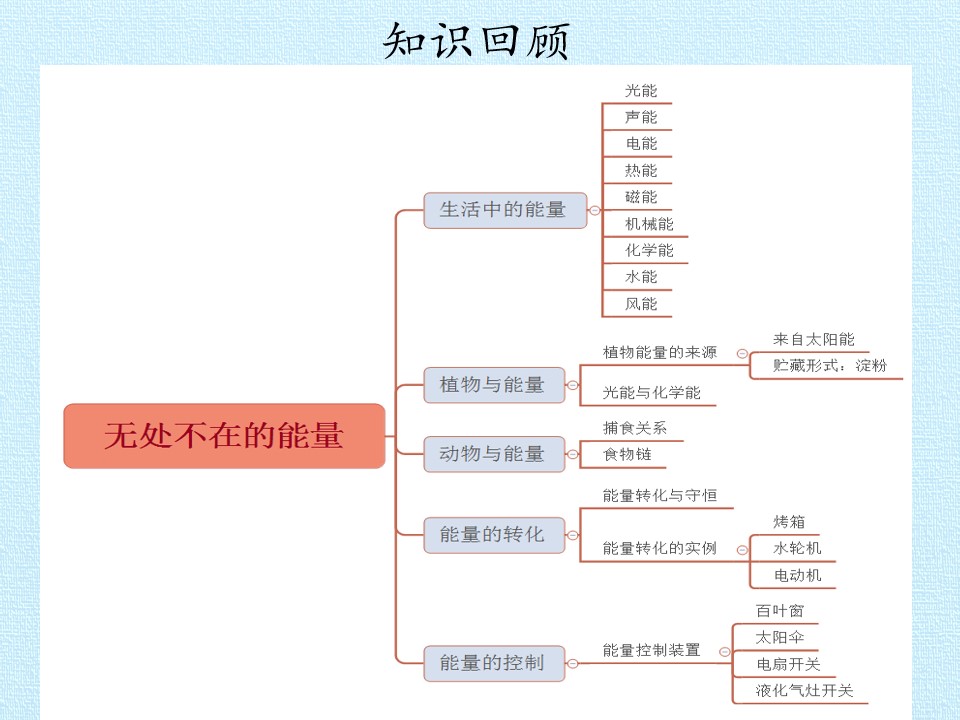 知识回顾

无处不在的能量

生活中的能量

光能
声能
电能
热能
磁能
机械能
化学能
水能
风能

植物与能量

植物能量的来源

来自太阳能
贮藏形式：淀粉

光能与化学能

动物与能量

捕食关系
食物链

能量的转化

能量转化与守恒

能量转化的实例

烤箱
水轮机
电动机

能量的控制

能量控制装置

百叶窗
太阳伞
电扇开关
液化气灶开关